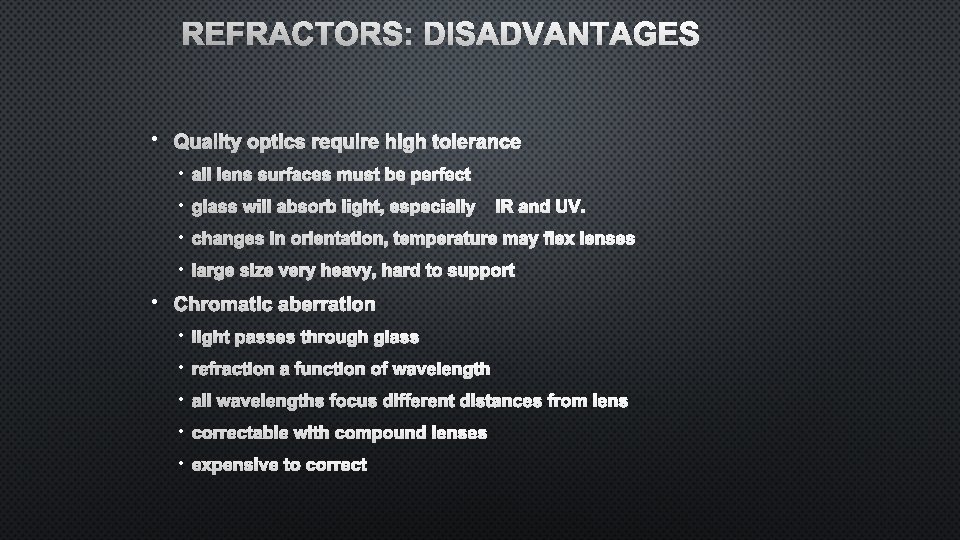 REFRACTORS: DISADVANTAGES

• Quality optics require high tolerance
  • all lens surfaces must be perfect
  • glass will absorb light, especially IR and UV.
  • changes in orientation, temperature may flex lenses
  • large size very heavy, hard to support
• Chromatic aberration
  • light passes through glass
  • refraction a function of wavelength
  • all wavelengths focus different distances from lens
  • correctable with compound lenses
  • expensive to correct